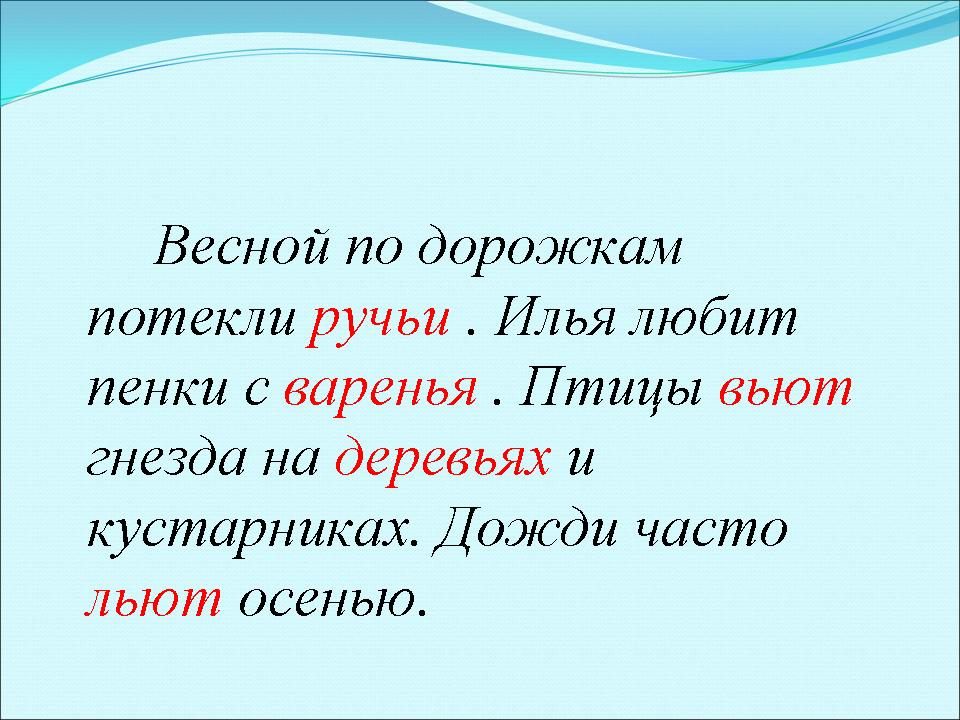 Весной по дорожкам потекли ручьи . Илья любит пенки с варенья . Птицы вьют гнезда на деревьях и кустарниках. Дожди часто льют осенью.